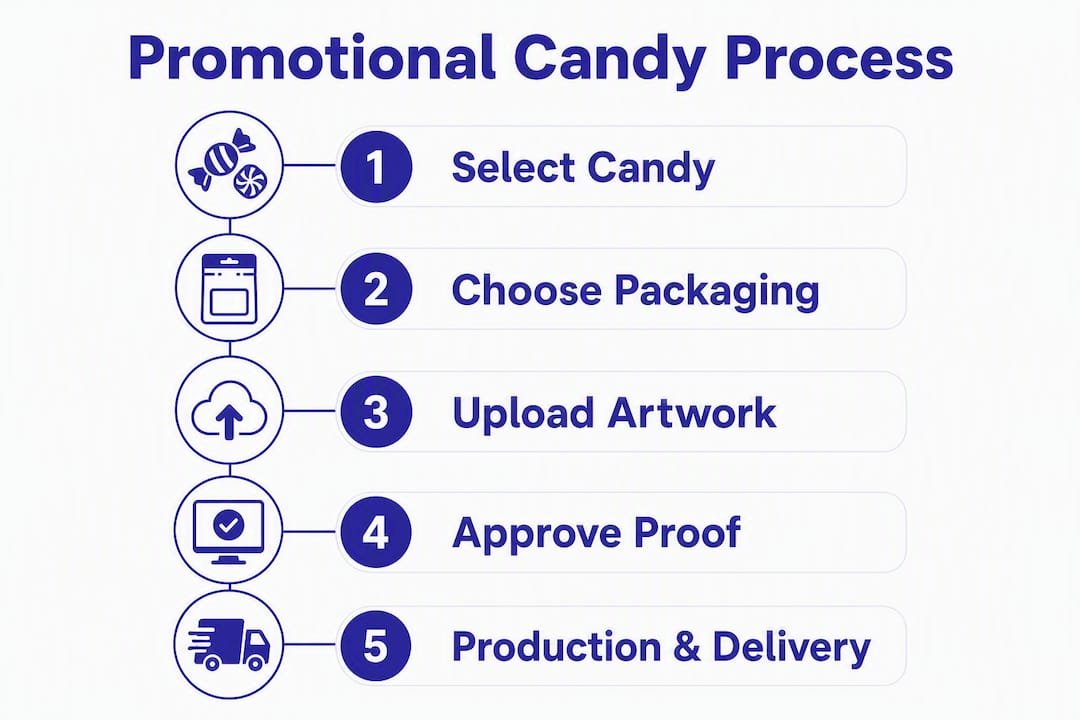 Promotional Candy Process

1 Select Candy

2 Choose Packaging

3 Upload Artwork

4 Approve Proof

5 Production & Delivery